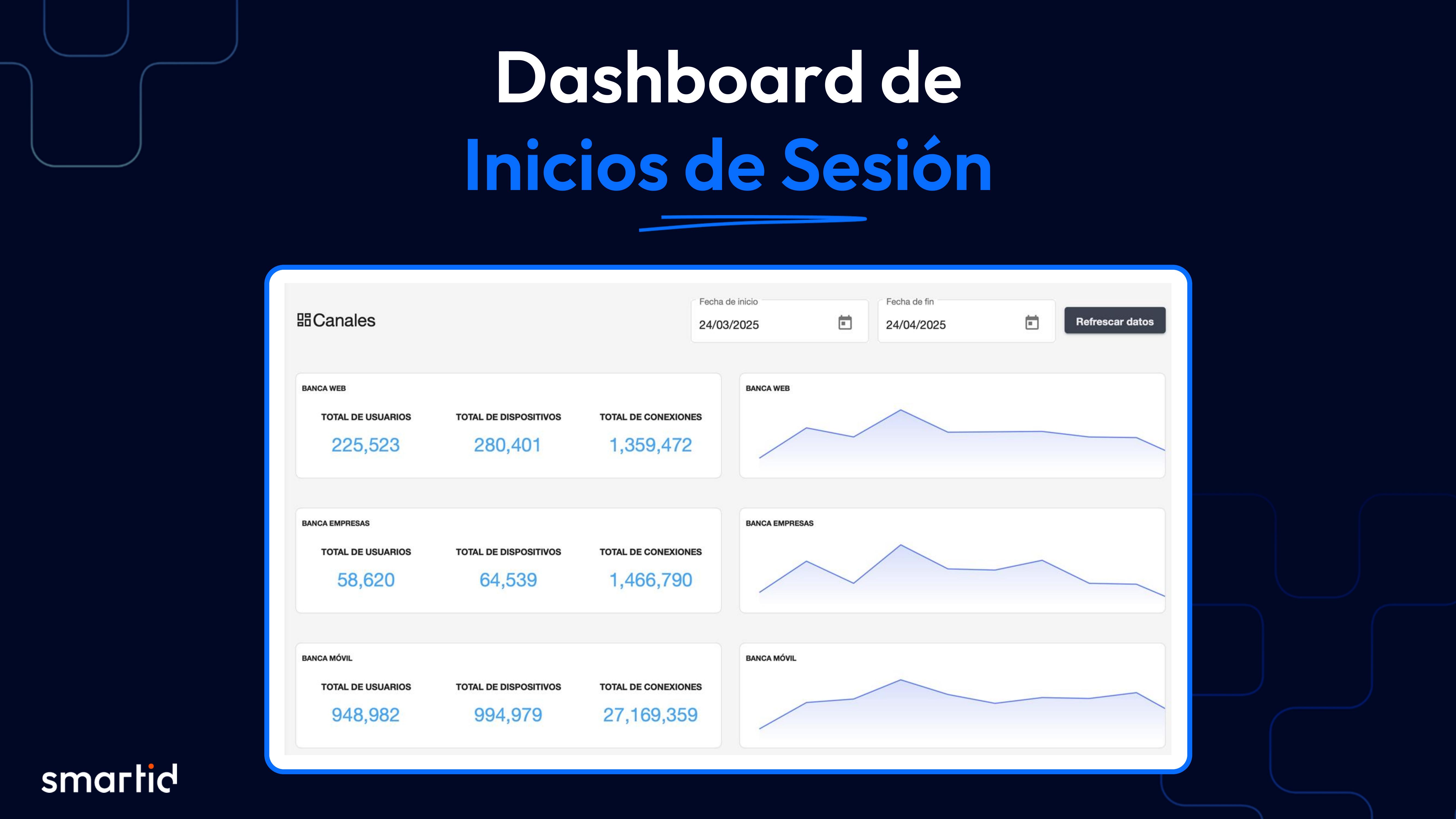 Dashboard de
Inicios de Sesión

Canales

Fecha de inicio
24/03/2025

Fecha de fin
24/04/2025

Refrescar datos

BANCA WEB

| TOTAL DE USUARIOS | TOTAL DE DISPOSITIVOS | TOTAL DE CONEXIONES |
|---|---|---|
| 225,523 | 280,401 | 1,359,472 |

BANCA WEB

BANCA EMPRESAS

| TOTAL DE USUARIOS | TOTAL DE DISPOSITIVOS | TOTAL DE CONEXIONES |
|---|---|---|
| 58,620 | 64,539 | 1,466,790 |

BANCA EMPRESAS

BANCA MÓVIL

| TOTAL DE USUARIOS | TOTAL DE DISPOSITIVOS | TOTAL DE CONEXIONES |
|---|---|---|
| 948,982 | 994,979 | 27,169,359 |

BANCA MÓVIL

smartid